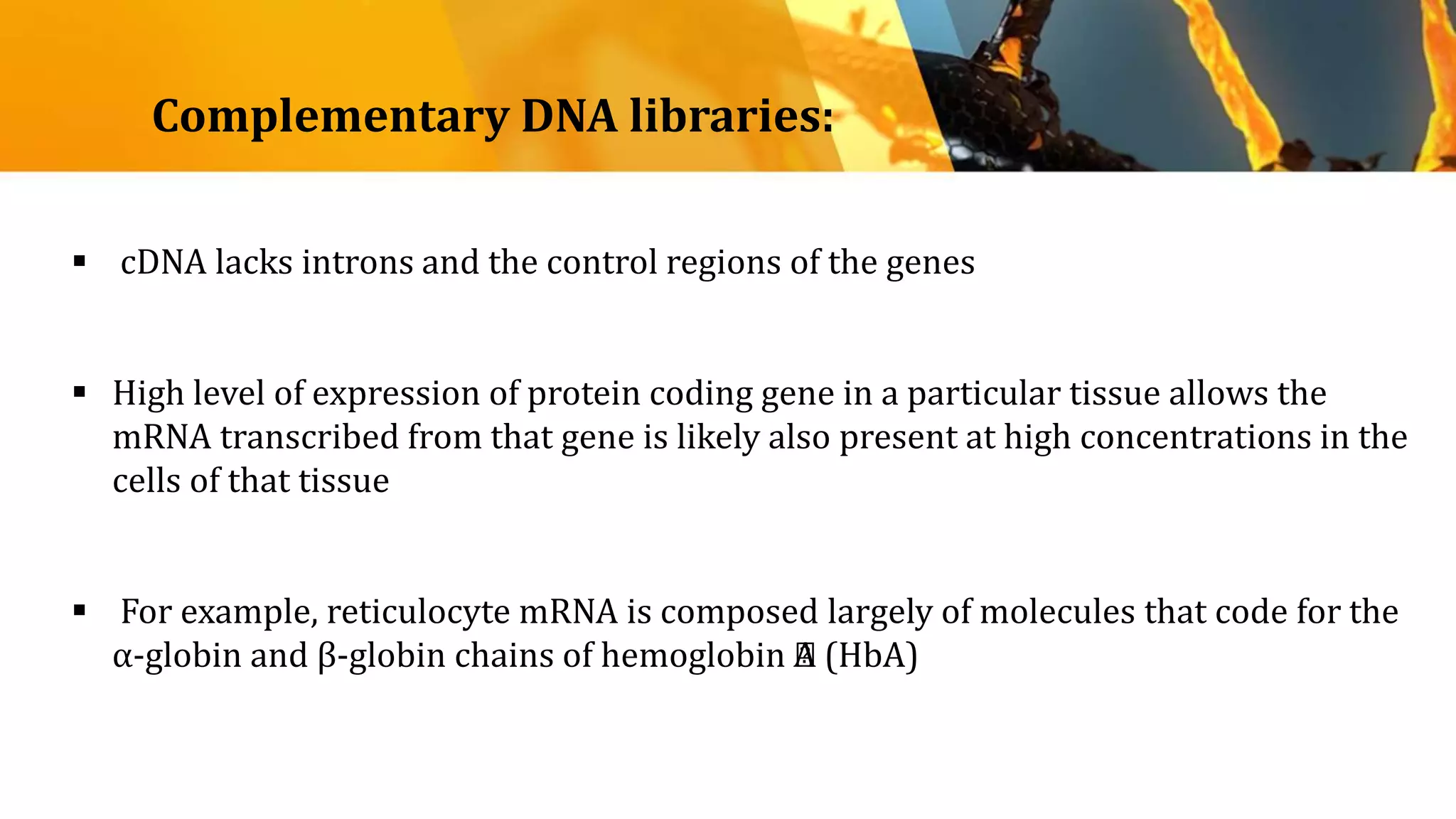 Complementary DNA libraries:

▪ cDNA lacks introns and the control regions of the genes

▪ High level of expression of protein coding gene in a particular tissue allows the mRNA transcribed from that gene is likely also present at high concentrations in the cells of that tissue

▪ For example, reticulocyte mRNA is composed largely of molecules that code for the α-globin and β-globin chains of hemoglobin A (HbA)